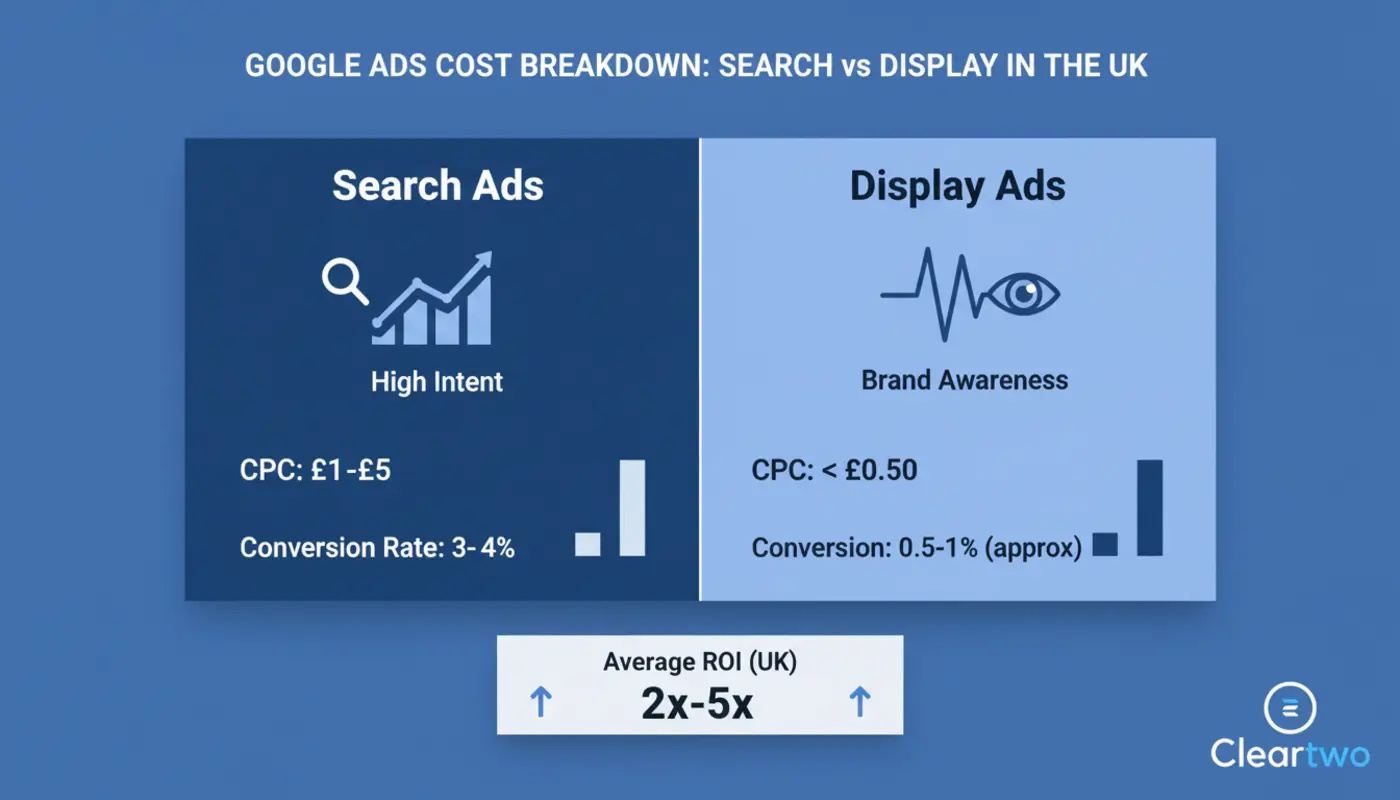 GOOGLE ADS COST BREAKDOWN: SEARCH vs DISPLAY IN THE UK

Search Ads

High Intent

CPC: £1-£5

Conversion Rate: 3- 4%

Display Ads

Brand Awareness

CPC: < £0.50

Conversion: 0.5-1% (approx)

Average ROI (UK)
↑ 2x-5x ↑

Cleartwo